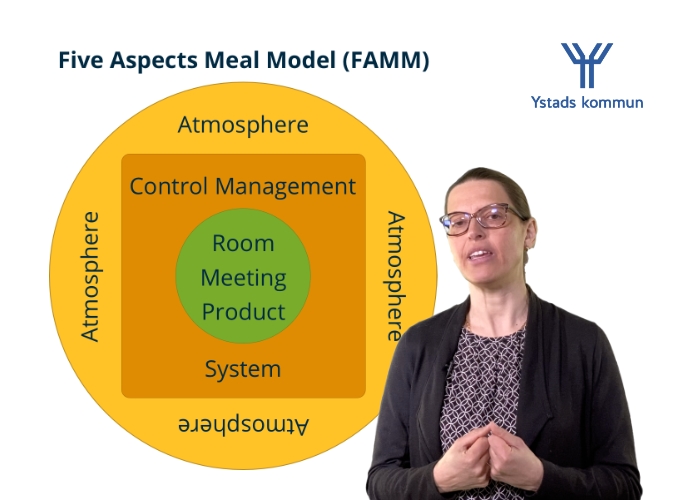 Five Aspects Meal Model (FAMM)

Ystads kommun

Atmosphere

Control Management

Atmosphere

Room
Meeting
Product

Atmosphere

System

Atmosphere